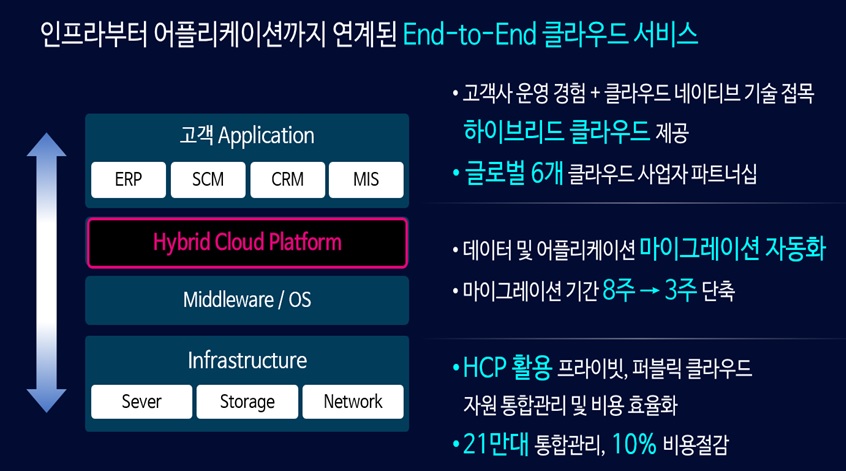 인프라부터 어플리케이션까지 연계된 End-to-End 클라우드 서비스

고객 Application

ERP

SCM

CRM

MIS

Hybrid Cloud Platform

Middleware / OS

Infrastructure

Sever

Storage

Network

• 고객사 운영 경험 + 클라우드 네이티브 기술 접목 하이브리드 클라우드 제공

• 글로벌 6개 클라우드 사업자 파트너십

• 데이터 및 어플리케이션 마이그레이션 자동화

• 마이그레이션 기간 8주 → 3주 단축

• HCP 활용 프라이빗, 퍼블릭 클라우드 자원 통합관리 및 비용 효율화

• 21만대 통합관리, 10% 비용절감